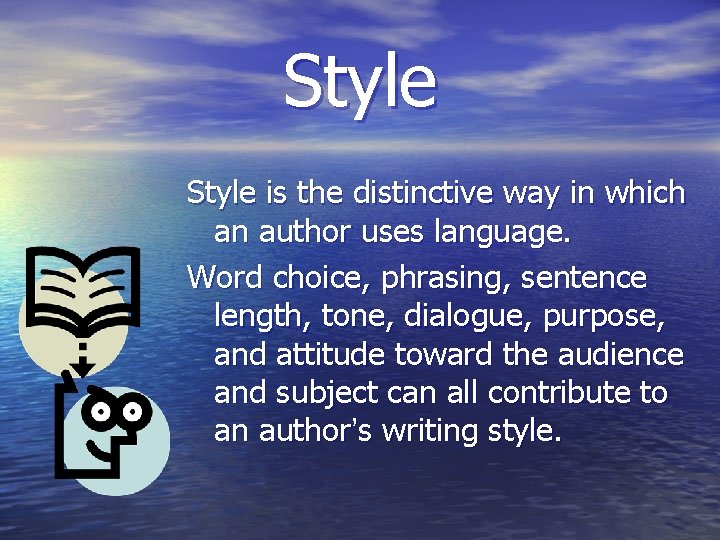 Style

Style is the distinctive way in which an author uses language.

Word choice, phrasing, sentence length, tone, dialogue, purpose, and attitude toward the audience and subject can all contribute to an author's writing style.